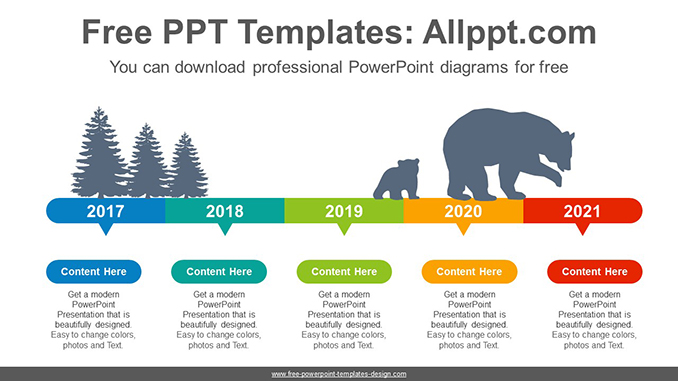 Free PPT Templates: Allppt.com

You can download professional PowerPoint diagrams for free

2017

2018

2019

2020

2021

Content Here

Get a modern PowerPoint Presentation that is beautifully designed. Easy to change colors, photos and Text.

Content Here

Get a modern PowerPoint Presentation that is beautifully designed. Easy to change colors, photos and Text.

Content Here

Get a modern PowerPoint Presentation that is beautifully designed. Easy to change colors, photos and Text.

Content Here

Get a modern PowerPoint Presentation that is beautifully designed. Easy to change colors, photos and Text.

Content Here

Get a modern PowerPoint Presentation that is beautifully designed. Easy to change colors, photos and Text.

www.free-powerpoint-templates-design.com